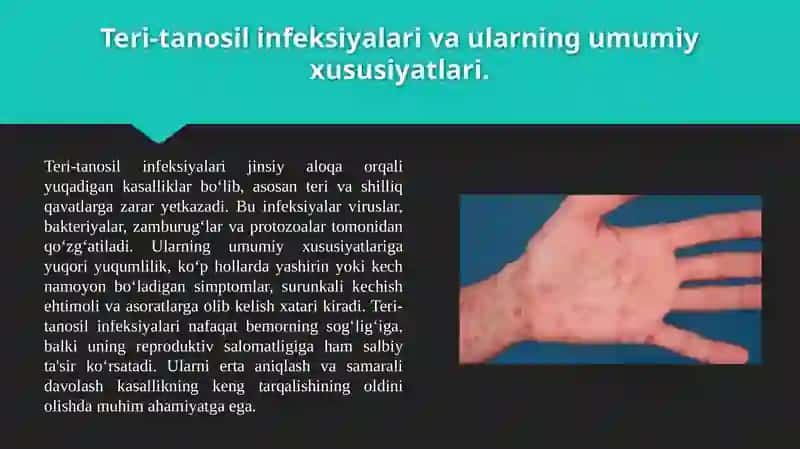 Teri-tanosil infeksiyalari va ularning umumiy xususiyatlari.

Teri-tanosil infeksiyalari jinsiy aloqa orqali yuqadigan kasalliklar bo‘lib, asosan teri va shilliq qavatlarga zarar yetkazadi. Bu infeksiyalar viruslar, bakteriyalar, zamburug‘lar va protozoalar tomonidan qo‘zg‘atiladi. Ularning umumiy xususiyatlariga yuqori yuqumlilik, ko‘p hollarda yashirin yoki kech namoyon bo‘ladigan simptomlar, surunkali kechish ehtimoli va asoratlarga olib kelish xatari kiradi. Teri-tanosil infeksiyalari nafaqat bemorning sog‘lig‘iga, balki uning reproduktiv salomatligiga ham salbiy ta'sir ko‘rsatadi. Ularni erta aniqlash va samarali davolash kasallikning keng tarqalishining oldini olishda muhim ahamiyatga ega.